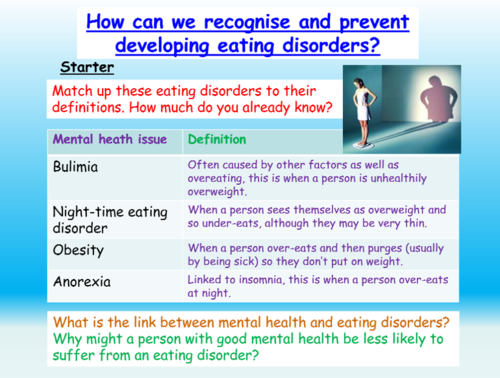 How can we recognise and prevent developing eating disorders?

Starter

Match up these eating disorders to their definitions. How much do you already know?

| Mental heath issue | Definition |
|---|---|
| Bulimia | Often caused by other factors as well as overeating, this is when a person is unhealthily overweight. |
| Night-time eating disorder | When a person sees themselves as overweight and so under-eats, although they may be very thin. |
| Obesity | When a person over-eats and then purges (usually by being sick) so they don't put on weight. |
| Anorexia | Linked to insomnia, this is when a person over-eats at night. |

What is the link between mental health and eating disorders?
Why might a person with good mental health be less likely to suffer from an eating disorder?